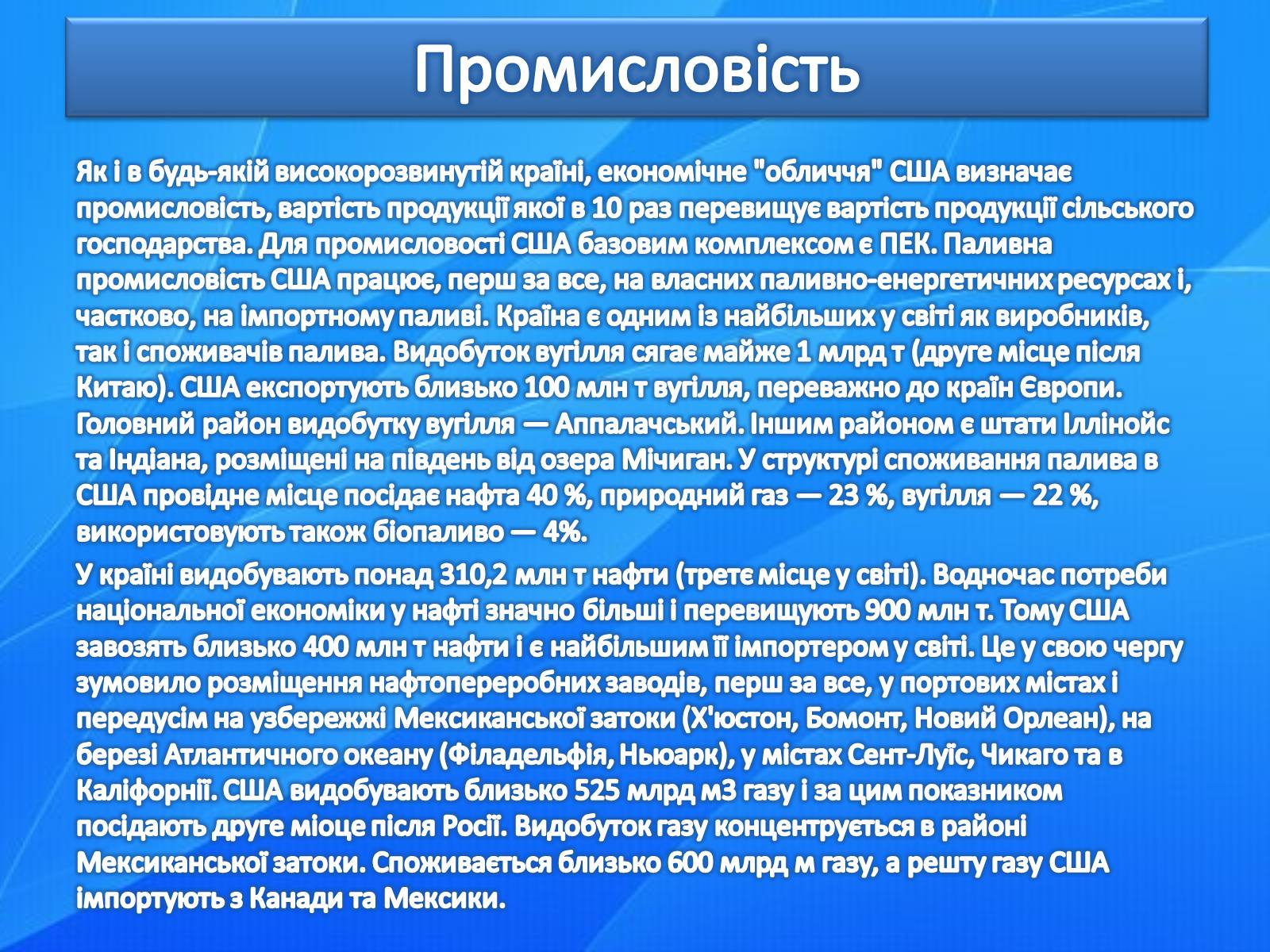 Промисловість

Як і в будь-якій високорозвинутій країні, економічне "обличчя" США визначає промисловість, вартість продукції якої в 10 раз перевищує вартість продукції сільського господарства. Для промисловості США базовим комплексом є ПЕК. Паливна промисловість США працює, перш за все, на власних паливно-енергетичних ресурсах і, частково, на імпортному паливі. Країна є одним із найбільших у світі як виробників, так і споживачів палива. Видобуток вугілля сягає майже 1 млрд т (друге місце після Китаю). США експортують близько 100 млн т вугілля, переважно до країн Європи. Головний район видобутку вугілля — Аппалачський. Іншим районом є штати Іллінойс та Індіана, розміщені на південь від озера Мічиган. У структурі споживання палива в США провідне місце посідає нафта 40 %, природний газ — 23 %, вугілля — 22 %, використовують також біопаливо — 4%.

У країні видобувають понад 310,2 млн т нафти (третє місце у світі). Водночас потреби національної економіки у нафті значно більші і перевищують 900 млн т. Тому США завозять близько 400 млн т нафти і є найбільшим її імпортером у світі. Це у свою чергу зумовило розміщення нафтопереробних заводів, перш за все, у портових містах і передусім на узбережжі Мексиканської затоки (Х'юстон, Бомонт, Новий Орлеан), на березі Атлантичного океану (Філадельфія, Ньюарк), у містах Сент-Луїс, Чикаго та в Каліфорнії. США видобувають близько 525 млрд м3 газу і за цим показником посідають друге міоце після Росії. Видобуток газу концентрується в районі Мексиканської затоки. Споживається близько 600 млрд м газу, а решту газу США імпортують з Канади та Мексики.